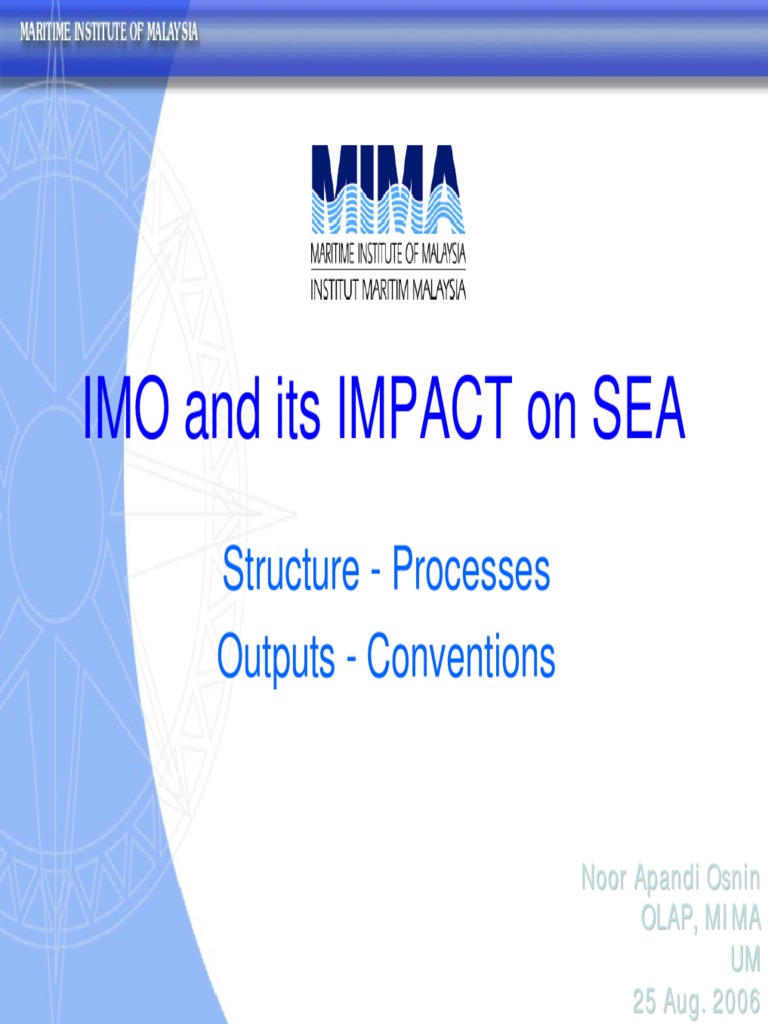 MARITIME INSTITUTE OF MALAYSIA

MIMA
MARITIME INSTITUTE OF MALAYSIA
INSTITUT MARITIM MALAYSIA

IMO and its IMPACT on SEA

Structure - Processes

Outputs - Conventions

Noor Apandi Osnin
OLAP, MIMA
UM
25 Aug. 2006